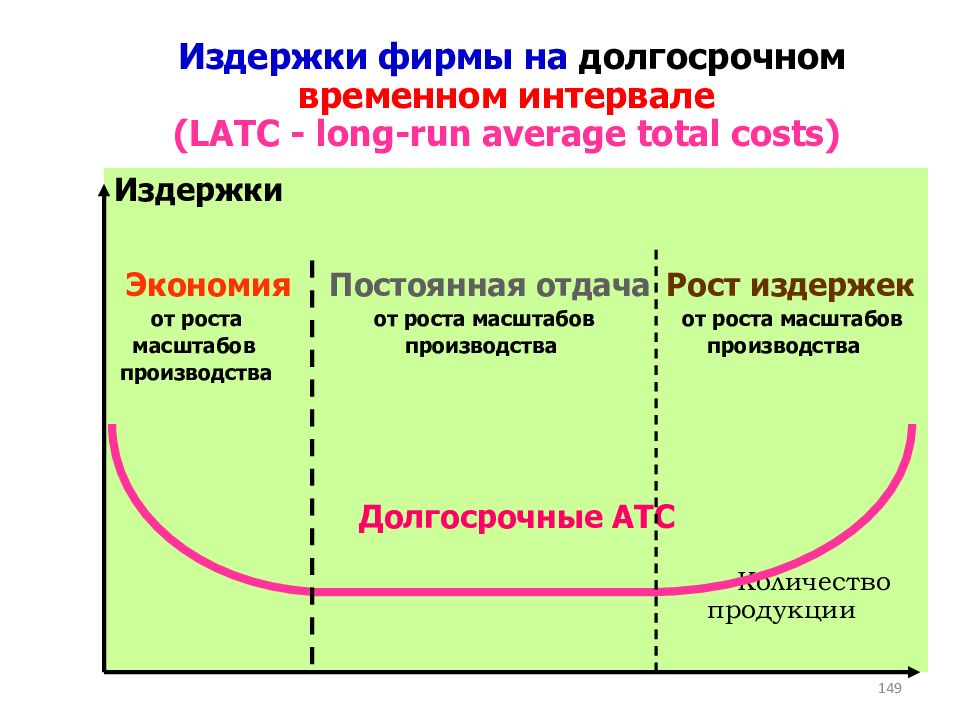 Издержки фирмы на долгосрочном временном интервале
(LATC - long-run average total costs)

Издержки

Экономия от роста масштабов производства

Постоянная отдача от роста масштабов производства

Рост издержек от роста масштабов производства

Долгосрочные АТС

Количество продукции

149